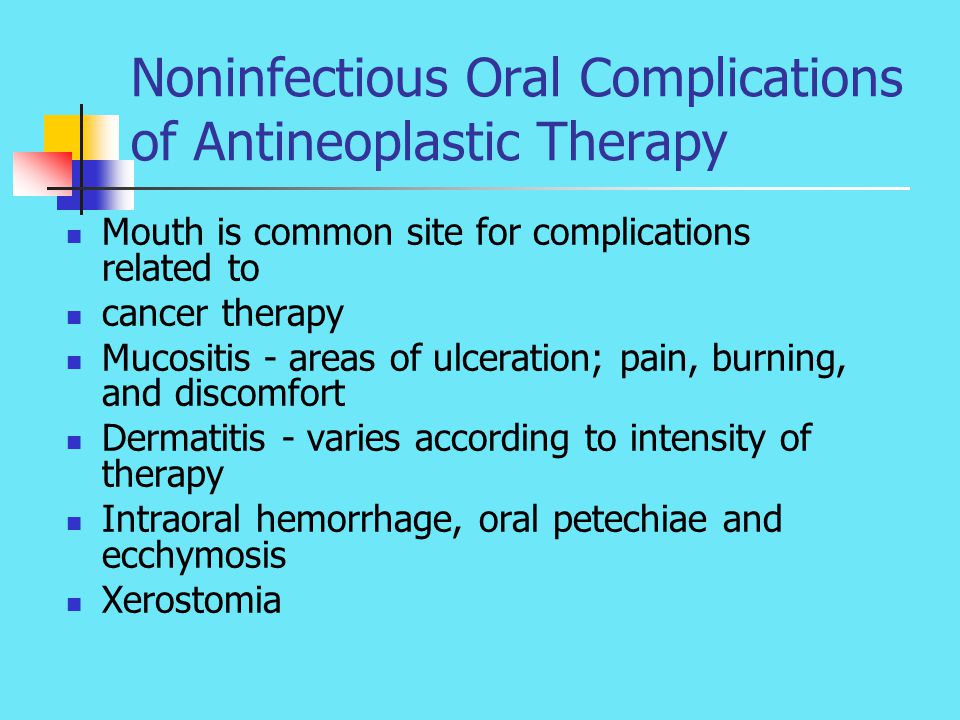 Noninfectious Oral Complications of Antineoplastic Therapy

- Mouth is common site for complications related to
- cancer therapy
- Mucositis - areas of ulceration; pain, burning, and discomfort
- Dermatitis - varies according to intensity of therapy
- Intraoral hemorrhage, oral petechiae and ecchymosis
- Xerostomia